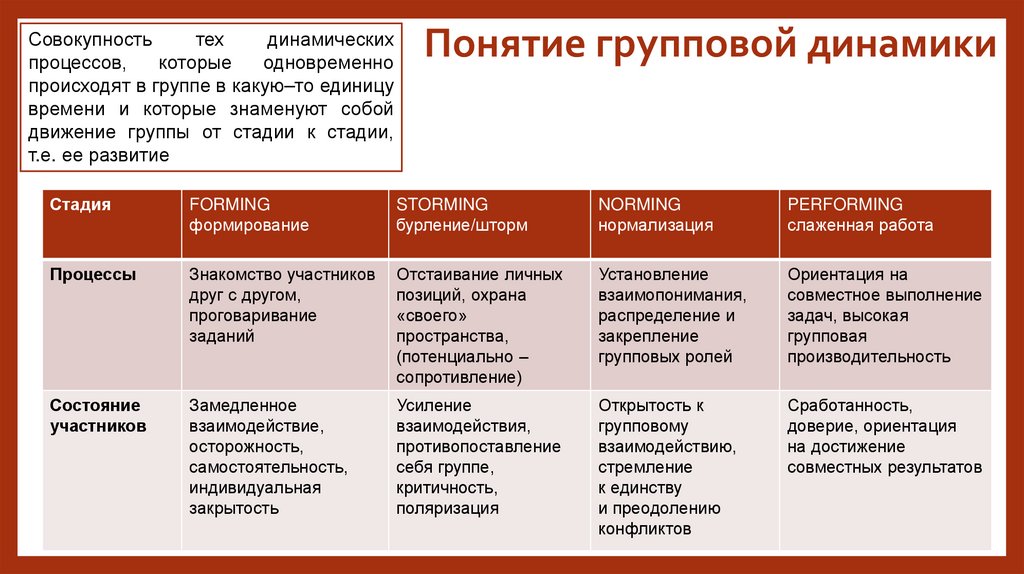 Совокупность тех динамических процессов, которые одновременно происходят в группе в какую–то единицу времени и которые знаменуют собой движение группы от стадии к стадии, т.е. ее развитие

Понятие групповой динамики

| Стадия | FORMING формирование | STORMING бурление/шторм | NORMING нормализация | PERFORMING слаженная работа |
|---|---|---|---|---|
| Процессы | Знакомство участников друг с другом, проговаривание заданий | Отстаивание личных позиций, охрана «своего» пространства, (потенциально – сопротивление) | Установление взаимопонимания, распределение и закрепление групповых ролей | Ориентация на совместное выполнение задач, высокая групповая производительность |
| Состояние участников | Замедленное взаимодействие, осторожность, самостоятельность, индивидуальная закрытость | Усиление взаимодействия, противопоставление себя группе, критичность, поляризация | Открытость к групповому взаимодействию, стремление к единству и преодолению конфликтов | Сработанность, доверие, ориентация на достижение совместных результатов |